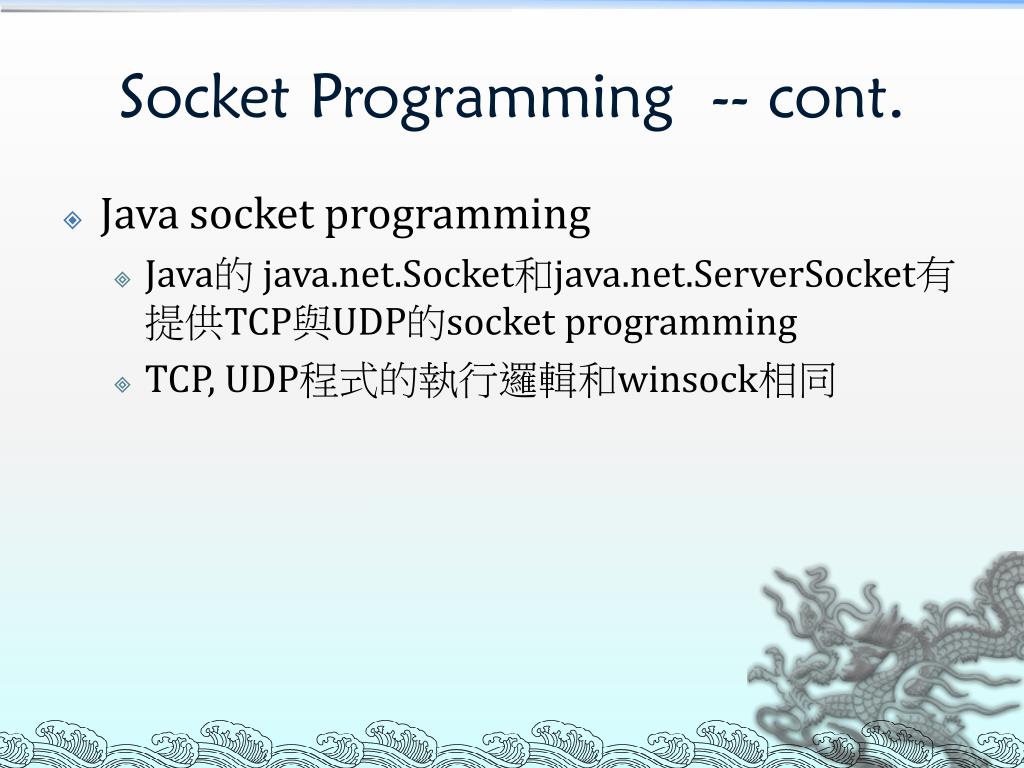 Socket Programming -- cont.

Java socket programming

Java的 java.net.Socket和java.net.ServerSocket有提供TCP與UDP的socket programming

TCP, UDP程式的執行邏輯和winsock相同